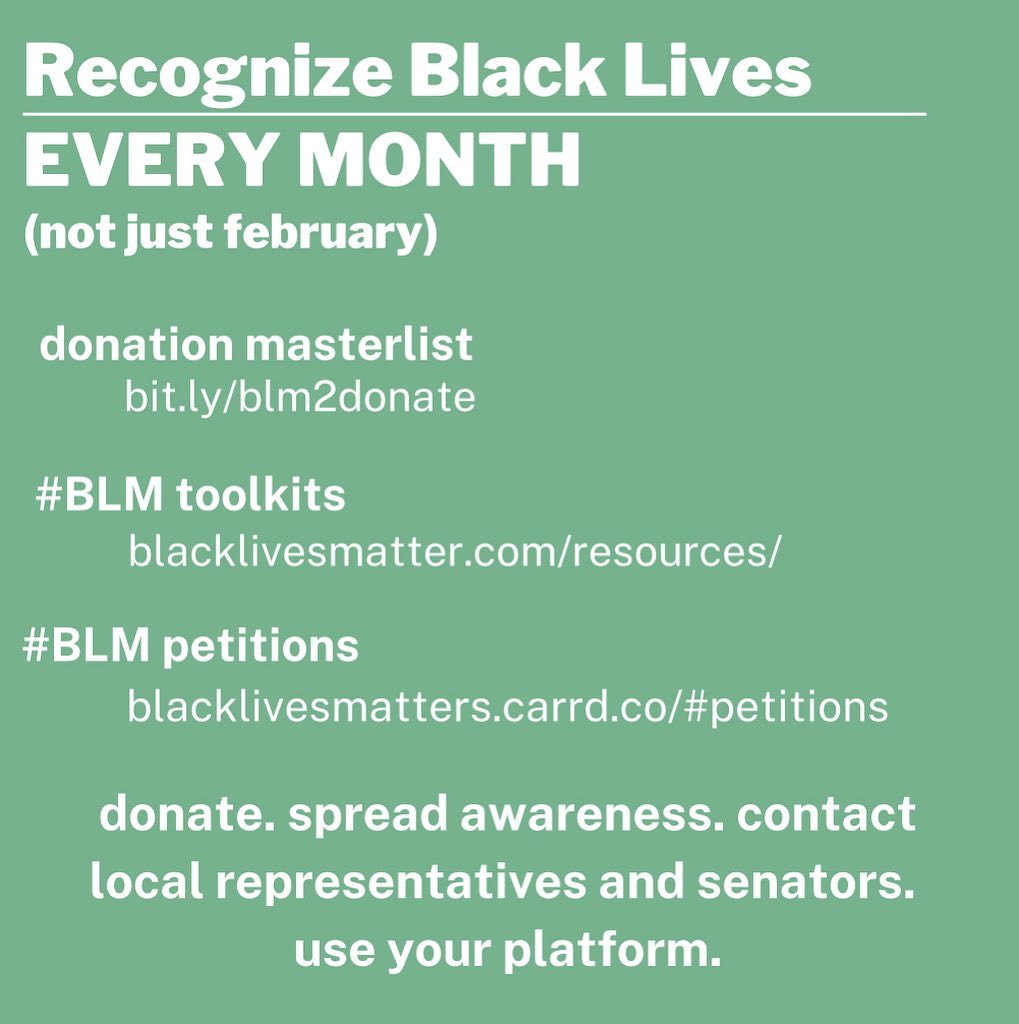 Recognize Black Lives

EVERY MONTH
(not just february)

donation masterlist
bit.ly/blm2donate

#BLM toolkits
blacklivesmatter.com/resources/

#BLM petitions
blacklivesmatters.carrd.co/#petitions

donate. spread awareness. contact local representatives and senators. use your platform.